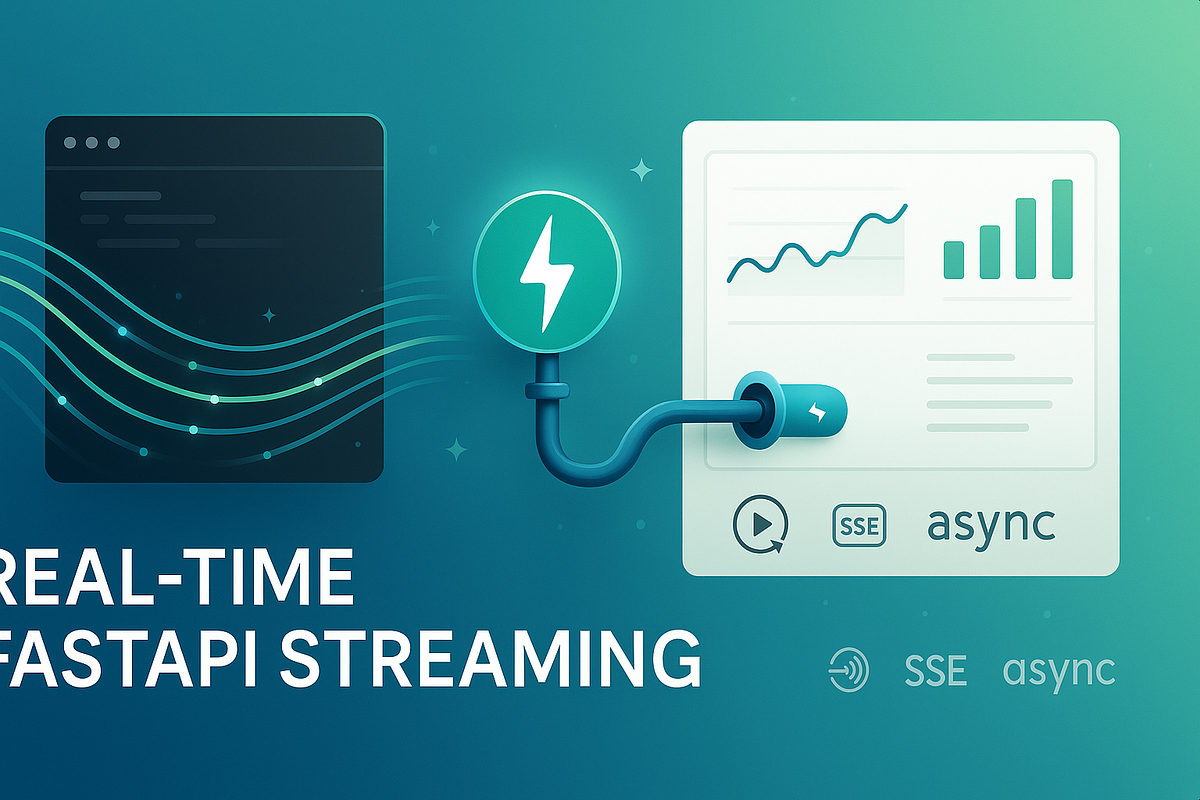 SSE async

REAL-TIME
FASTAPI STREAMING

SSE async